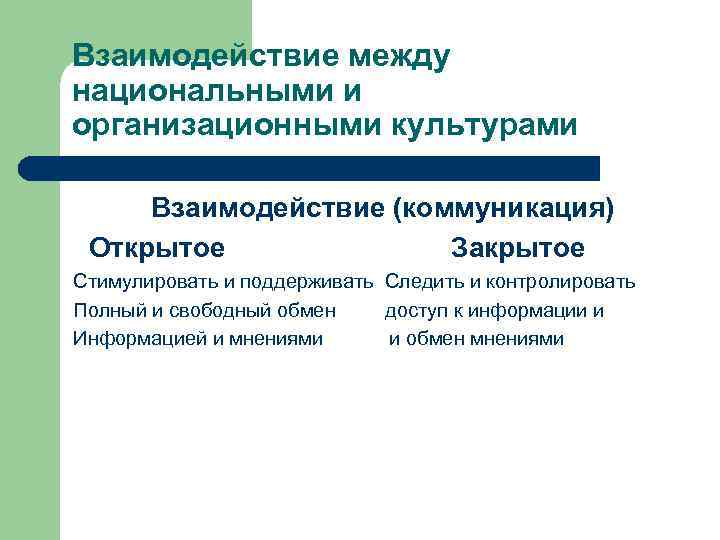 Взаимодействие между национальными и организационными культурами

Взаимодействие (коммуникация)

Открытое

Стимулировать и поддерживать
Полный и свободный обмен
Информацией и мнениями

Закрытое

Следить и контролировать
доступ к информации и
и обмен мнениями